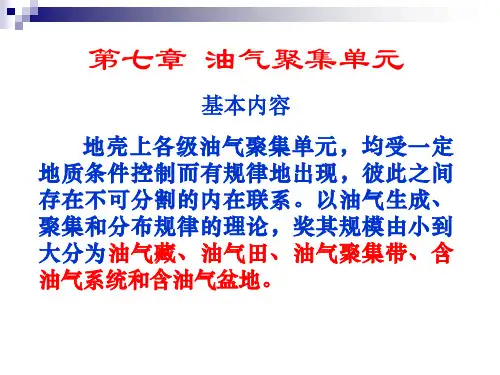 第七章 油气聚集单元

基本内容

地壳上各级油气聚集单元，均受一定地质条件控制而有规律地出现，彼此之间存在不可分割的内在联系。以油气生成、聚集和分布规律的理论，奖其规模由小到大分为油气藏、油气田、油气聚集带、含油气系统和含油气盆地。